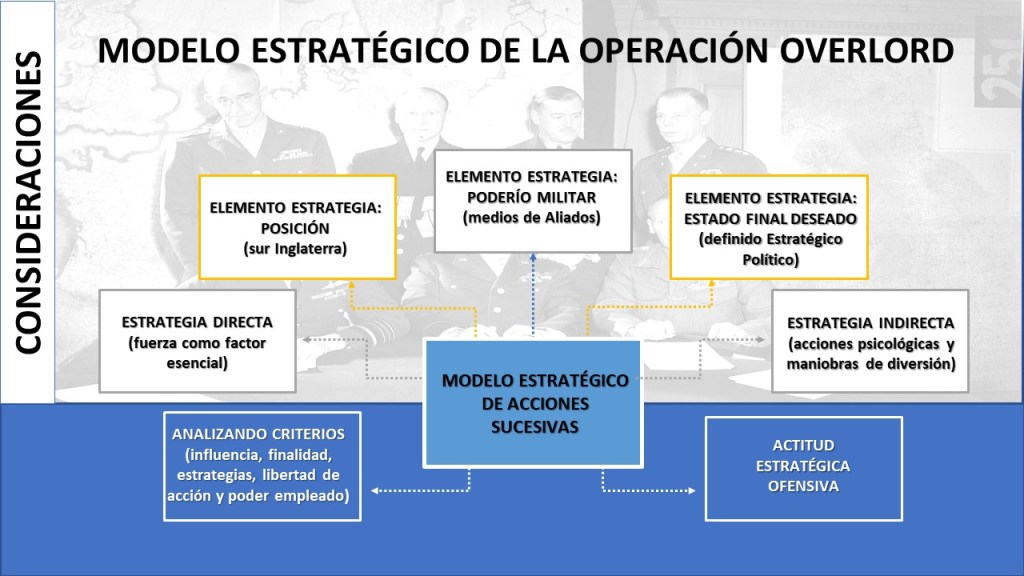 CONSIDERACIONES

MODELO ESTRATÉGICO DE LA OPERACIÓN OVERLORD

ELEMENTO ESTRATEGIA: POSICIÓN (sur Inglaterra)

ELEMENTO ESTRATEGIA: PODERÍO MILITAR (medios de Aliados)

ELEMENTO ESTRATEGIA: ESTADO FINAL DESEADO (definido Estratégico Político)

ESTRATEGIA DIRECTA (fuerza como factor esencial)

MODELO ESTRATÉGICO DE ACCIONES SUCESIVAS

ESTRATEGIA INDIRECTA (acciones psicológicas y maniobras de diversión)

ANALIZANDO CRITERIOS (influencia, finalidad, estrategias, libertad de acción y poder empleado)

ACTITUD ESTRATÉGICA OFENSIVA